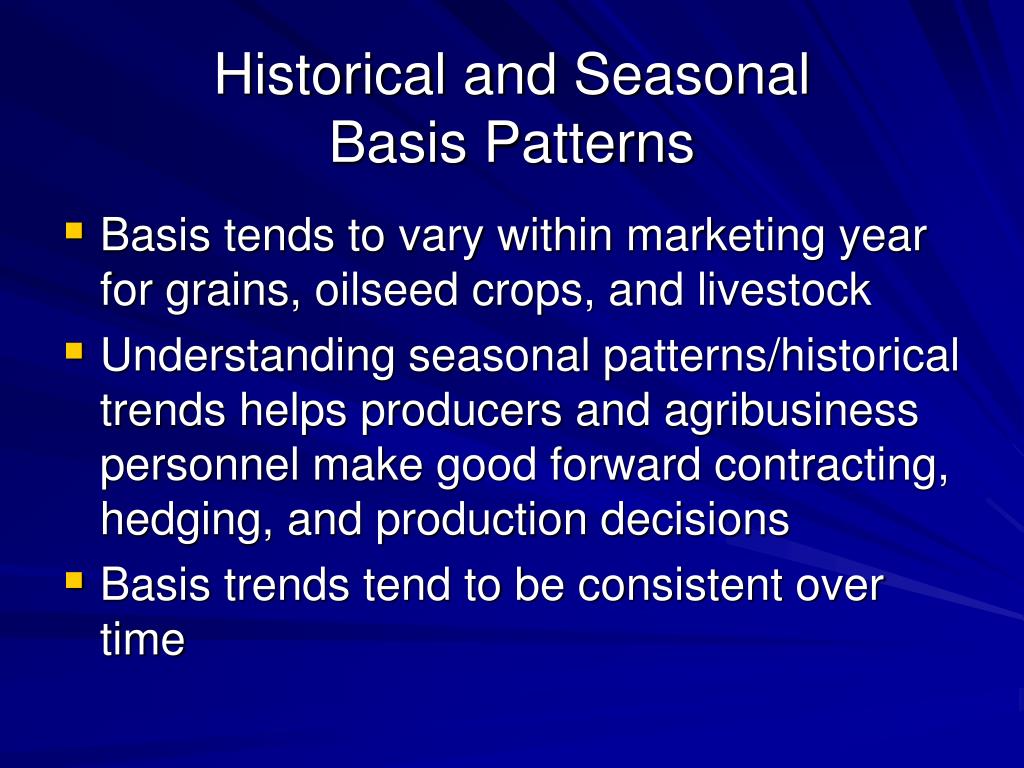 Historical and Seasonal Basis Patterns

- Basis tends to vary within marketing year for grains, oilseed crops, and livestock
- Understanding seasonal patterns/historical trends helps producers and agribusiness personnel make good forward contracting, hedging, and production decisions
- Basis trends tend to be consistent over time